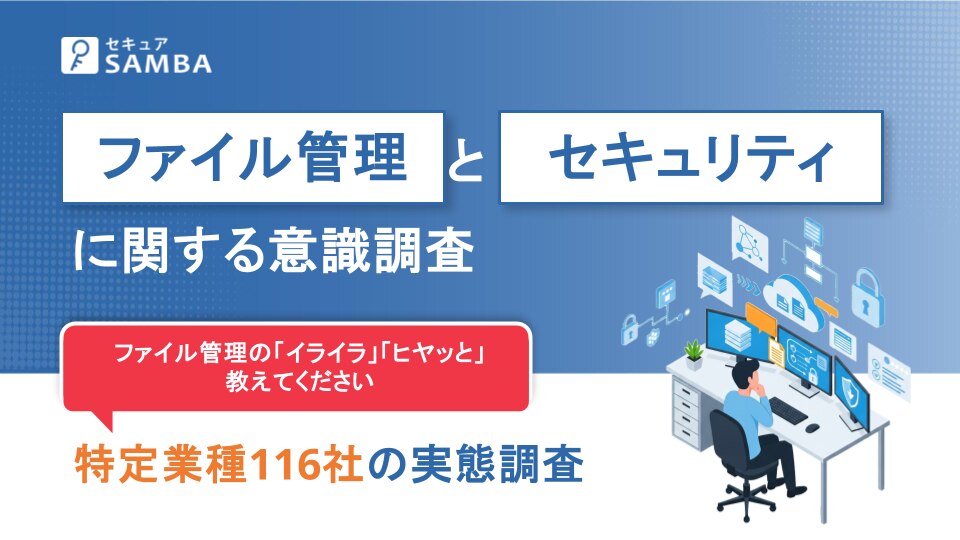 セキュア
SAMBA

ファイル管理 と セキュリティ
に関する意識調査

ファイル管理の「イライラ」「ヒヤッと」
教えてください

特定業種116社の実態調査